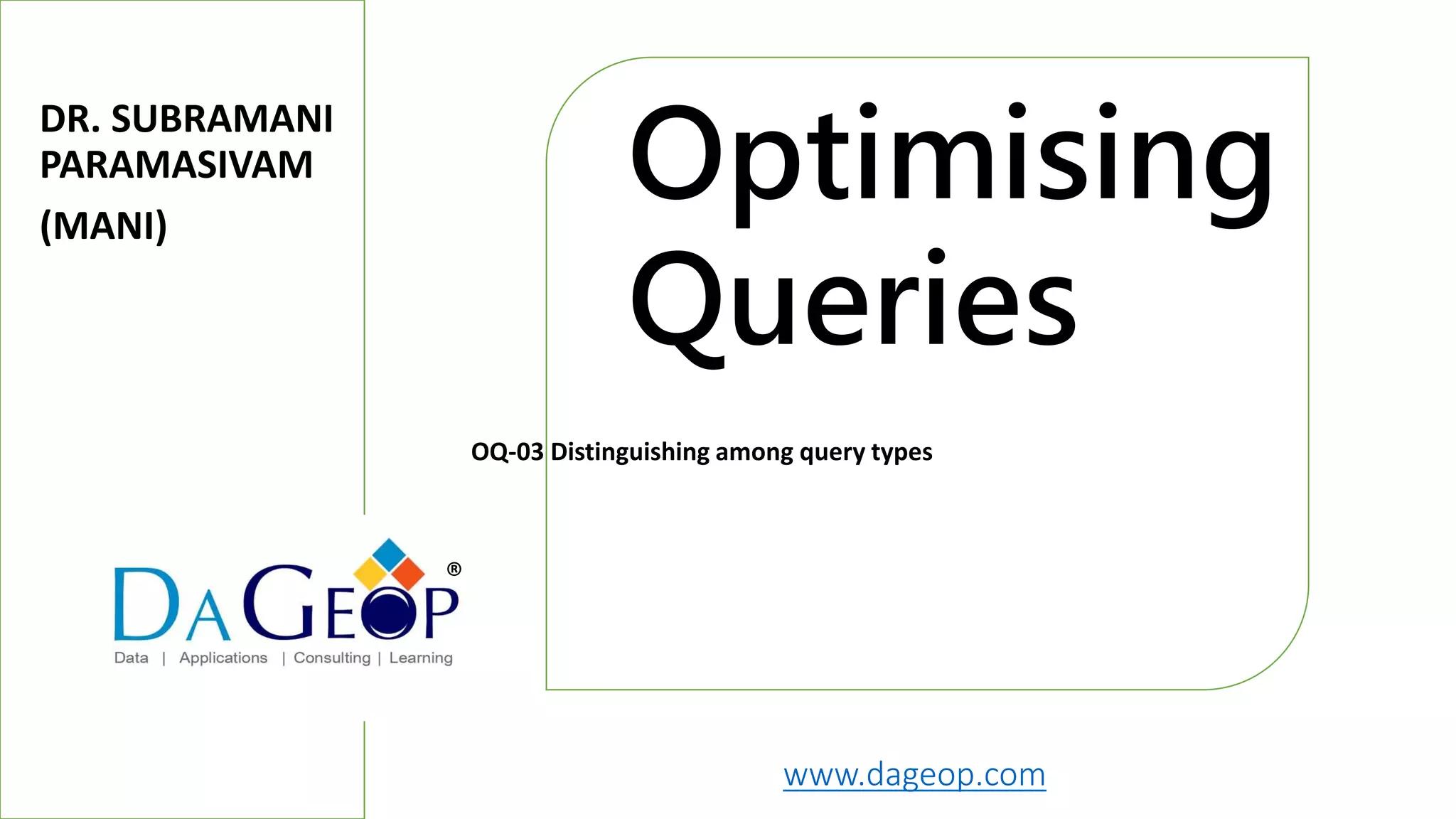 DR. SUBRAMANI PARAMASIVAM

(MANI)

Optimising Queries

OQ-03 Distinguishing among query types

DAGEOP®

Data | Applications | Consulting | Learning

www.dageop.com